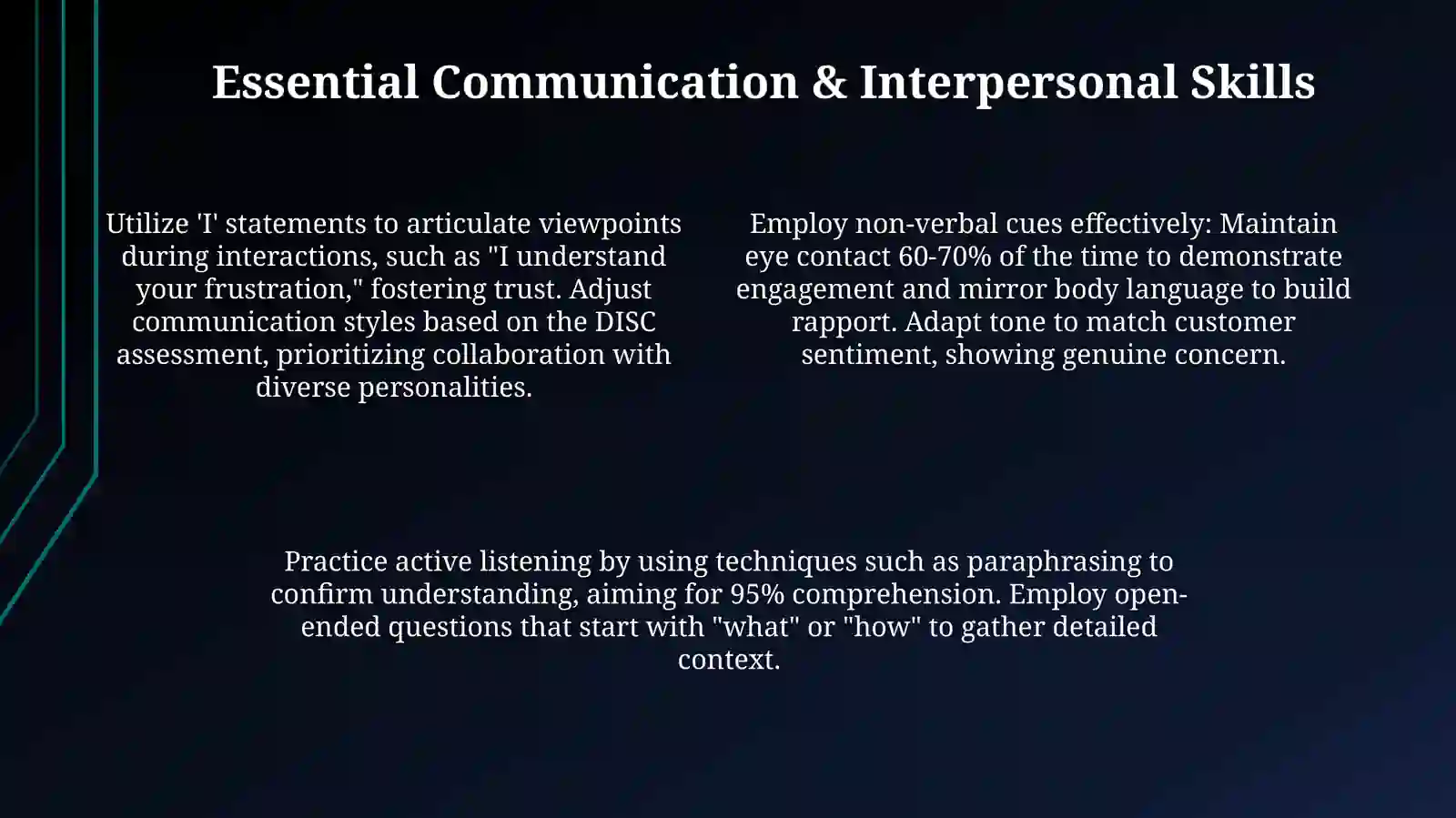 Essential Communication & Interpersonal Skills

Utilize 'I' statements to articulate viewpoints during interactions, such as "I understand your frustration," fostering trust. Adjust communication styles based on the DISC assessment, prioritizing collaboration with diverse personalities.

Employ non-verbal cues effectively: Maintain eye contact 60-70% of the time to demonstrate engagement and mirror body language to build rapport. Adapt tone to match customer sentiment, showing genuine concern.

Practice active listening by using techniques such as paraphrasing to confirm understanding, aiming for 95% comprehension. Employ open-ended questions that start with "what" or "how" to gather detailed context.